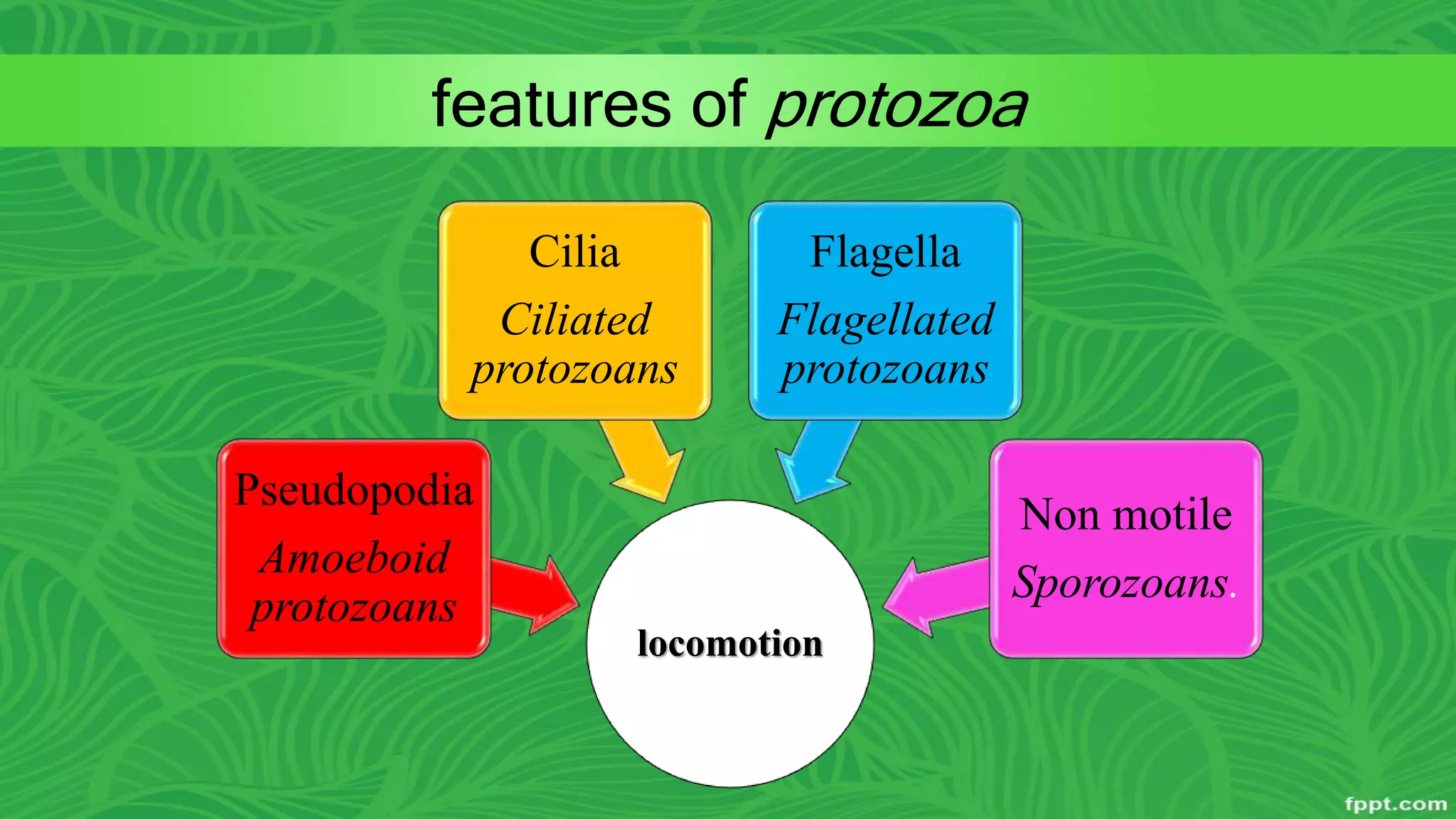 features of protozoa

Cilia
Ciliated protozoans

Flagella
Flagellated protozoans

Pseudopodia
Amoeboid protozoans

Non motile
Sporozoans.

locomotion

fppt.com